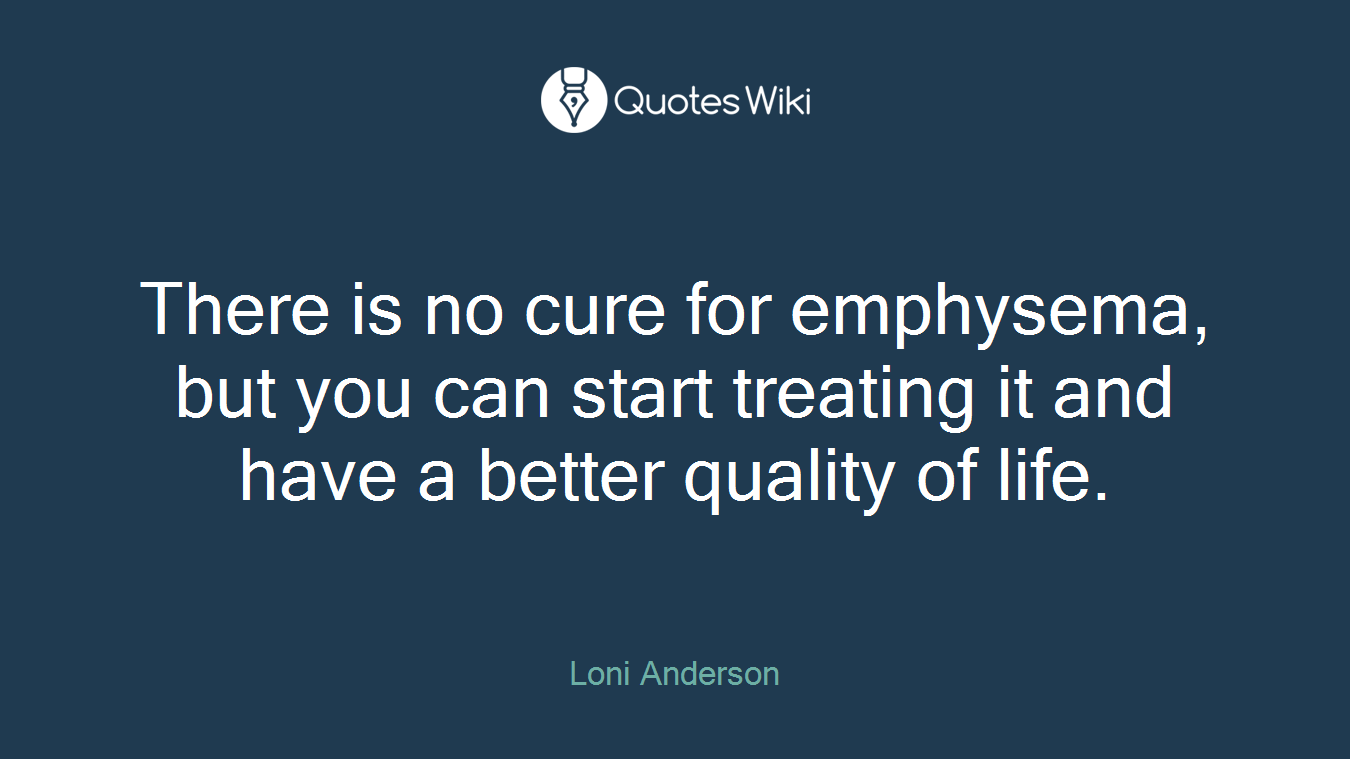 QuotesWiki

There is no cure for emphysema, but you can start treating it and have a better quality of life.

Loni Anderson